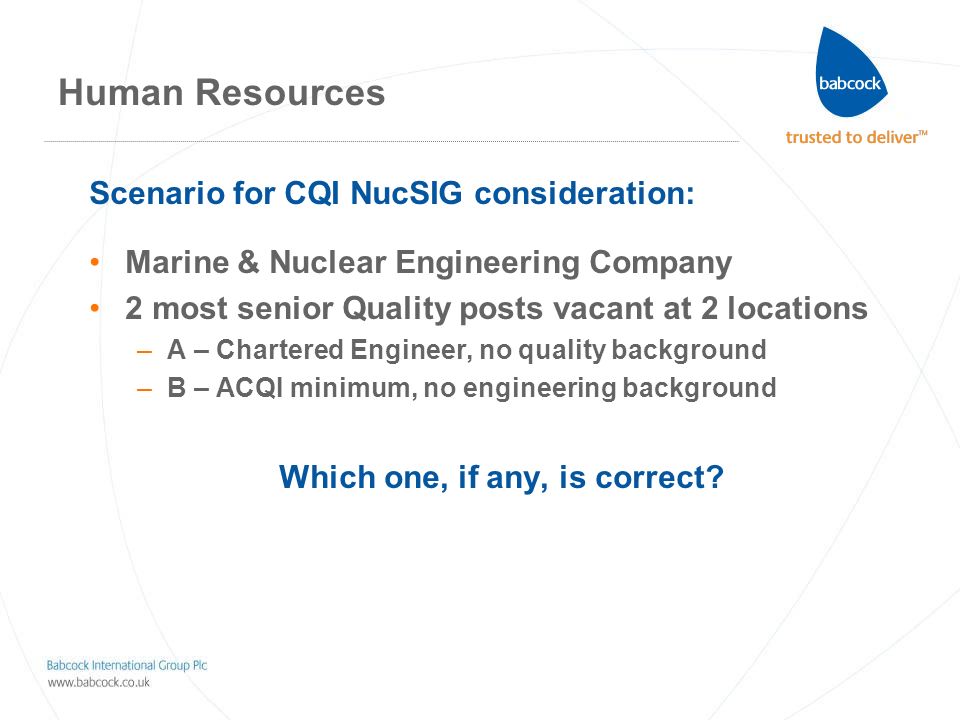 Human Resources

babcock
trusted to deliver™

Scenario for CQI NucSIG consideration:

• Marine & Nuclear Engineering Company
• 2 most senior Quality posts vacant at 2 locations
– A – Chartered Engineer, no quality background
– B – ACQI minimum, no engineering background

Which one, if any, is correct?

Babcock International Group Plc
www.babcock.co.uk